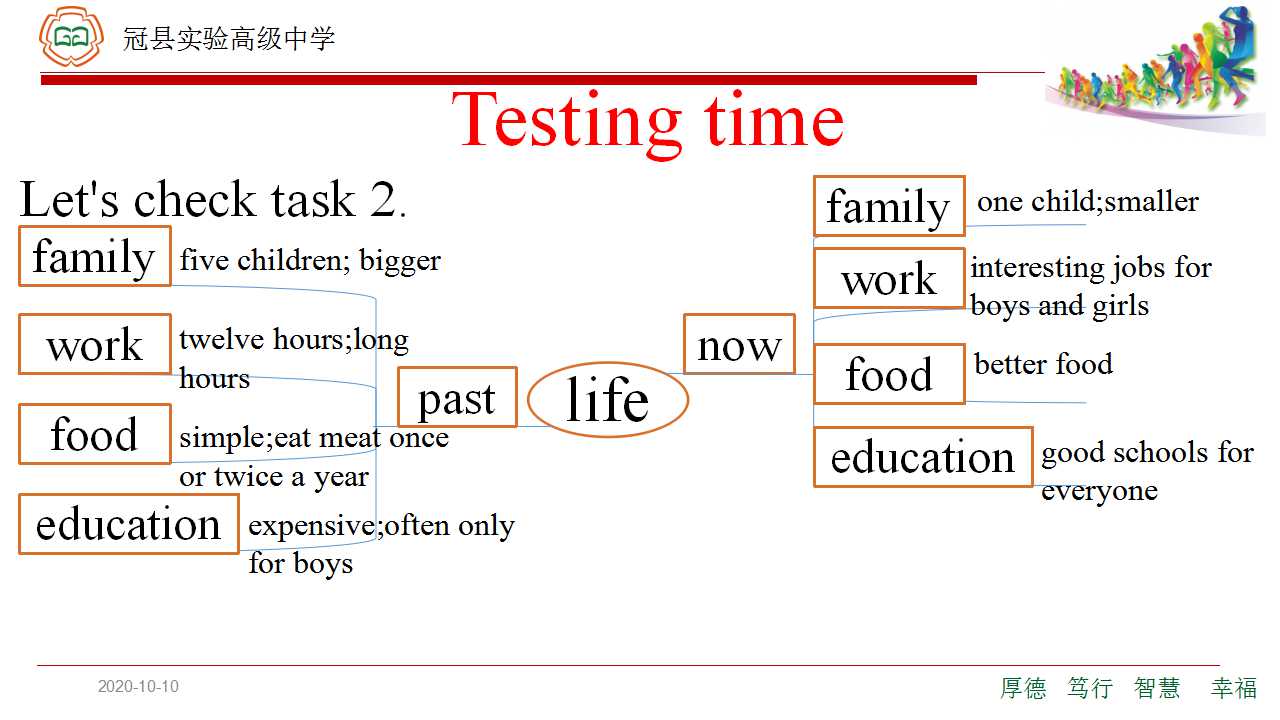 冠县实验高级中学

Testing time

Let's check task 2.

family
five children; bigger

work
twelve hours;long hours

food
simple;eat meat once or twice a year

education
expensive;often only for boys

past

life

now

family
one child;smaller

work
interesting jobs for boys and girls

food
better food

education
good schools for everyone

2020-10-10

厚德 笃行 智慧 幸福